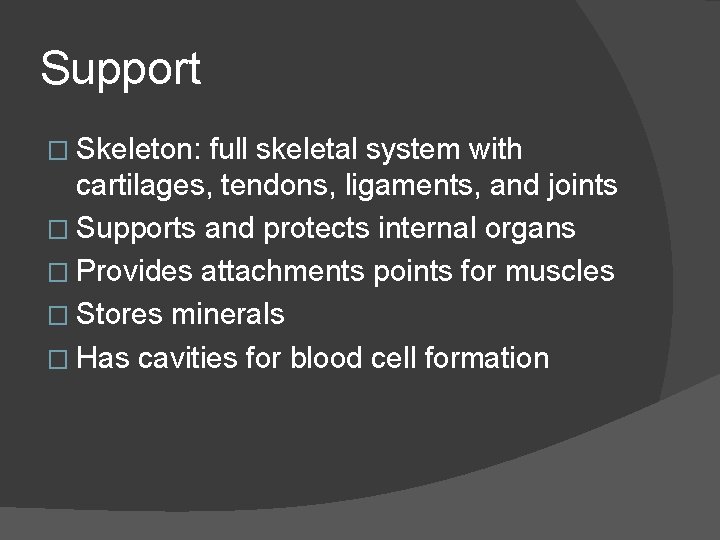 Support

□ Skeleton: full skeletal system with cartilages, tendons, ligaments, and joints
□ Supports and protects internal organs
□ Provides attachments points for muscles
□ Stores minerals
□ Has cavities for blood cell formation